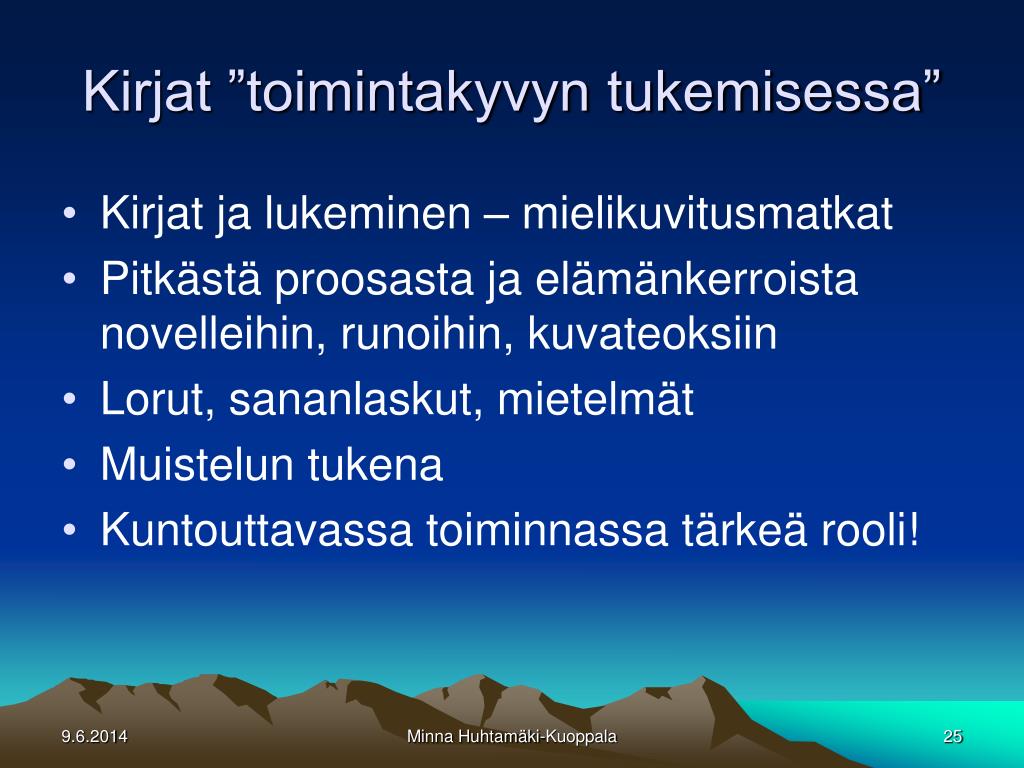 Kirjat ”toimintakyvyn tukemisessa”

• Kirjat ja lukeminen – mielikuvitusmatkat
• Pitkästä proosasta ja elämänkerroista novelleihin, runoihin, kuvateoksiin
• Lorut, sananlaskut, mietelmät
• Muistelun tukena
• Kuntouttavassa toiminnassa tärkeä rooli!

9.6.2014 Minna Huhtamäki-Kuoppala 25